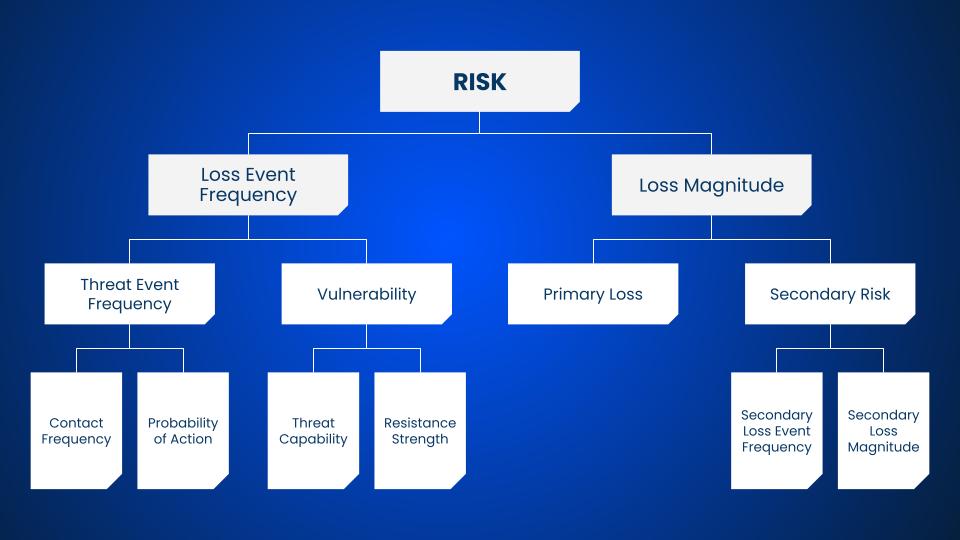 RISK

Loss Event Frequency

Loss Magnitude

Threat Event Frequency

Vulnerability

Primary Loss

Secondary Risk

Contact Frequency

Probability of Action

Threat Capability

Resistance Strength

Secondary Loss Event Frequency

Secondary Loss Magnitude